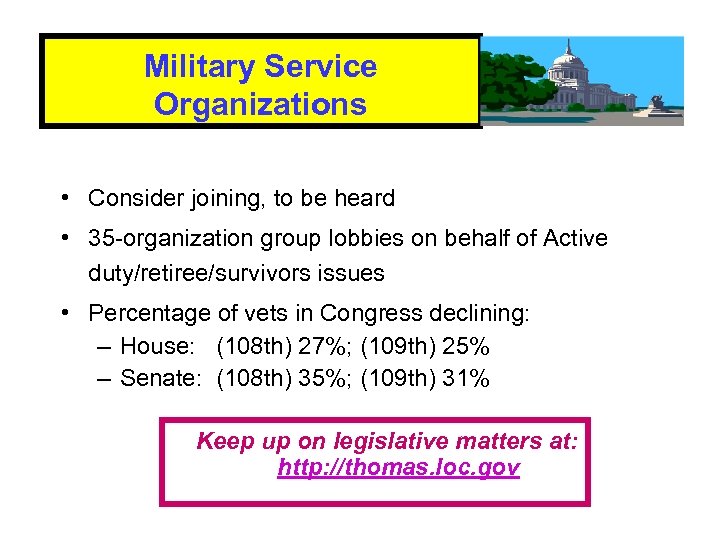 Military Service Organizations

• Consider joining, to be heard
• 35-organization group lobbies on behalf of Active duty/retiree/survivors issues
• Percentage of vets in Congress declining:
– House: (108th) 27%; (109th) 25%
– Senate: (108th) 35%; (109th) 31%

Keep up on legislative matters at: http://thomas.loc.gov